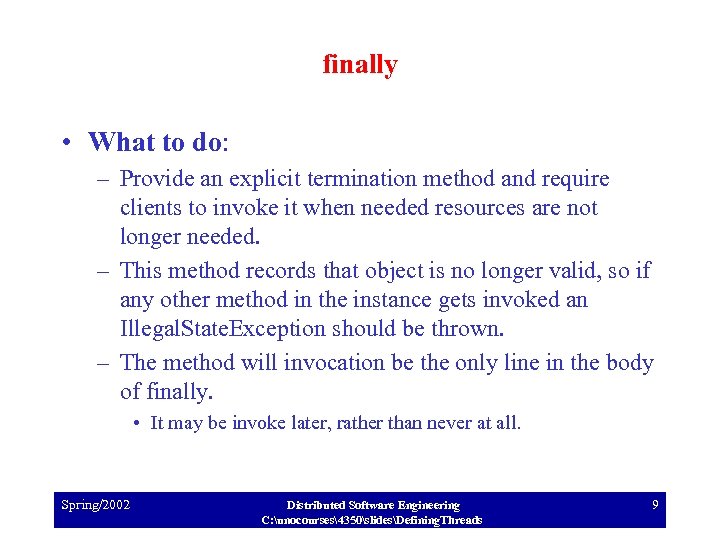 finally

• What to do:

– Provide an explicit termination method and require clients to invoke it when needed resources are not longer needed.

– This method records that object is no longer valid, so if any other method in the instance gets invoked an IllegalStateException should be thrown.

– The method will invocation be the only line in the body of finally.

• It may be invoke later, rather than never at all.

Spring/2002

Distributed Software Engineering
C:\unocourses\4350\slides\DefiningThreads

9